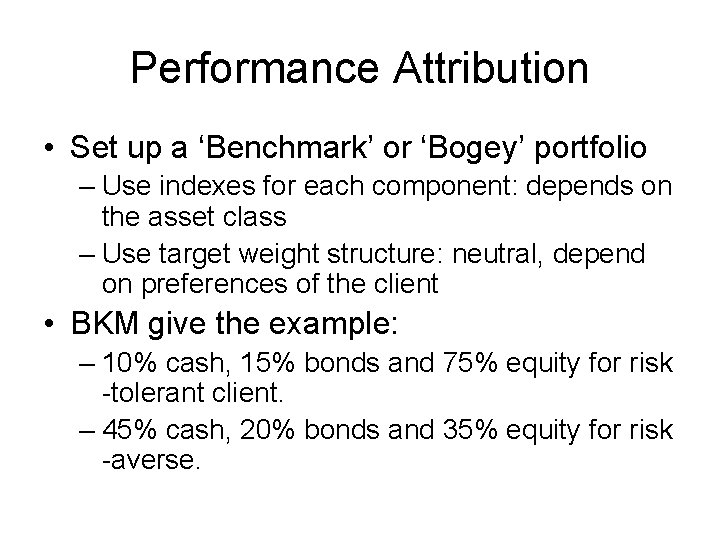 Performance Attribution

• Set up a ‘Benchmark’ or ‘Bogey’ portfolio
– Use indexes for each component: depends on the asset class
– Use target weight structure: neutral, depend on preferences of the client

• BKM give the example:
– 10% cash, 15% bonds and 75% equity for risk -tolerant client.
– 45% cash, 20% bonds and 35% equity for risk -averse.